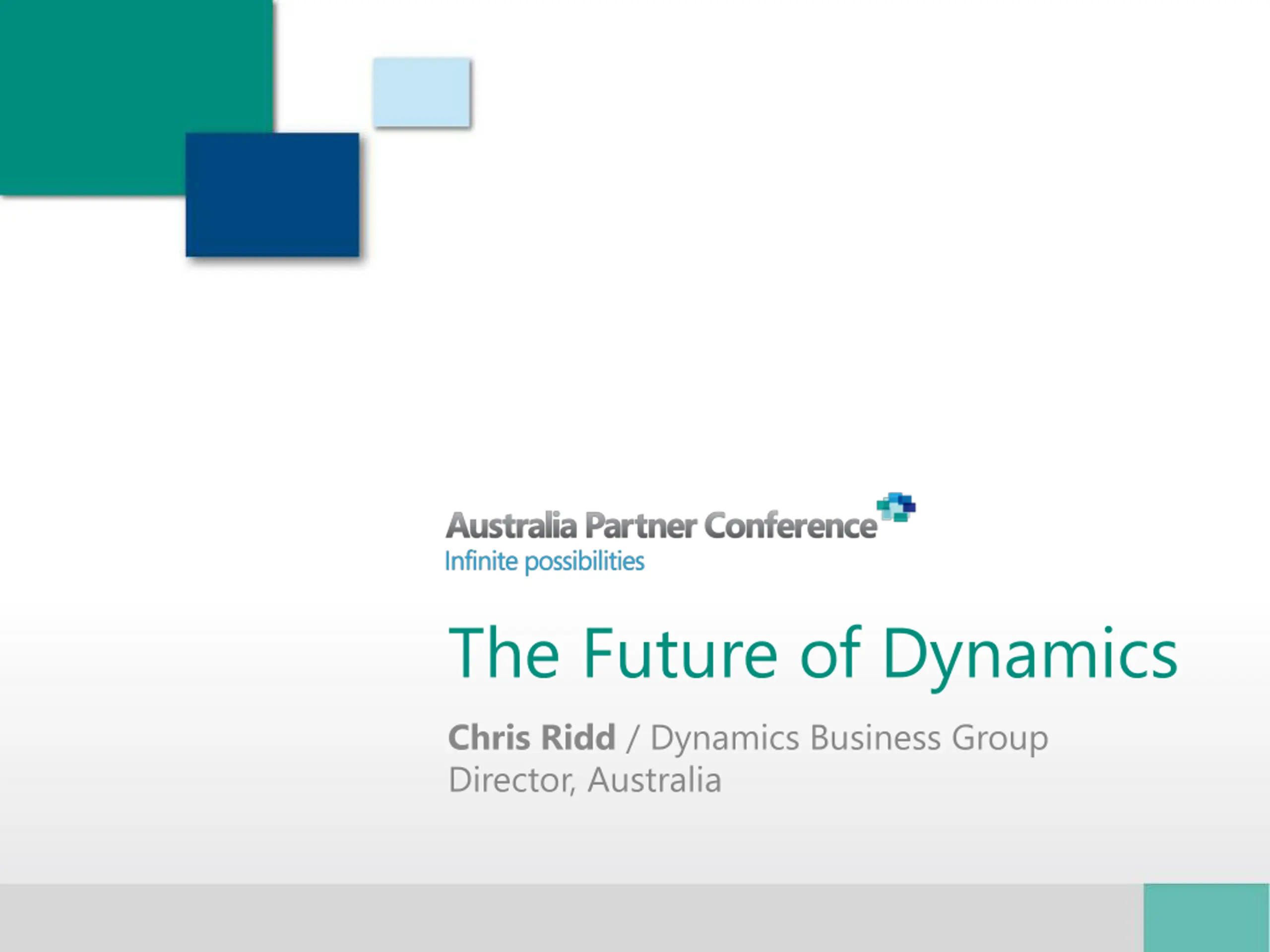 Australia Partner Conference
Infinite possibilities

The Future of Dynamics

Chris Ridd / Dynamics Business Group
Director, Australia